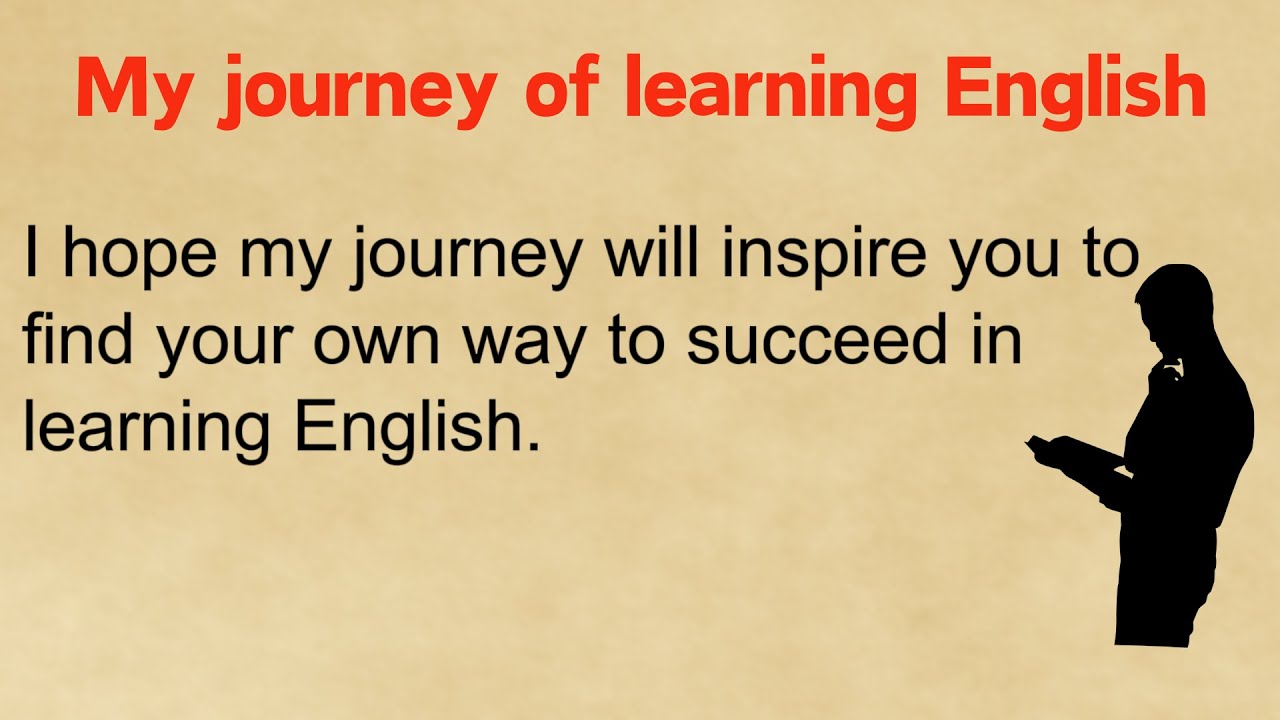 My journey of learning English

I hope my journey will inspire you to find your own way to succeed in learning English.